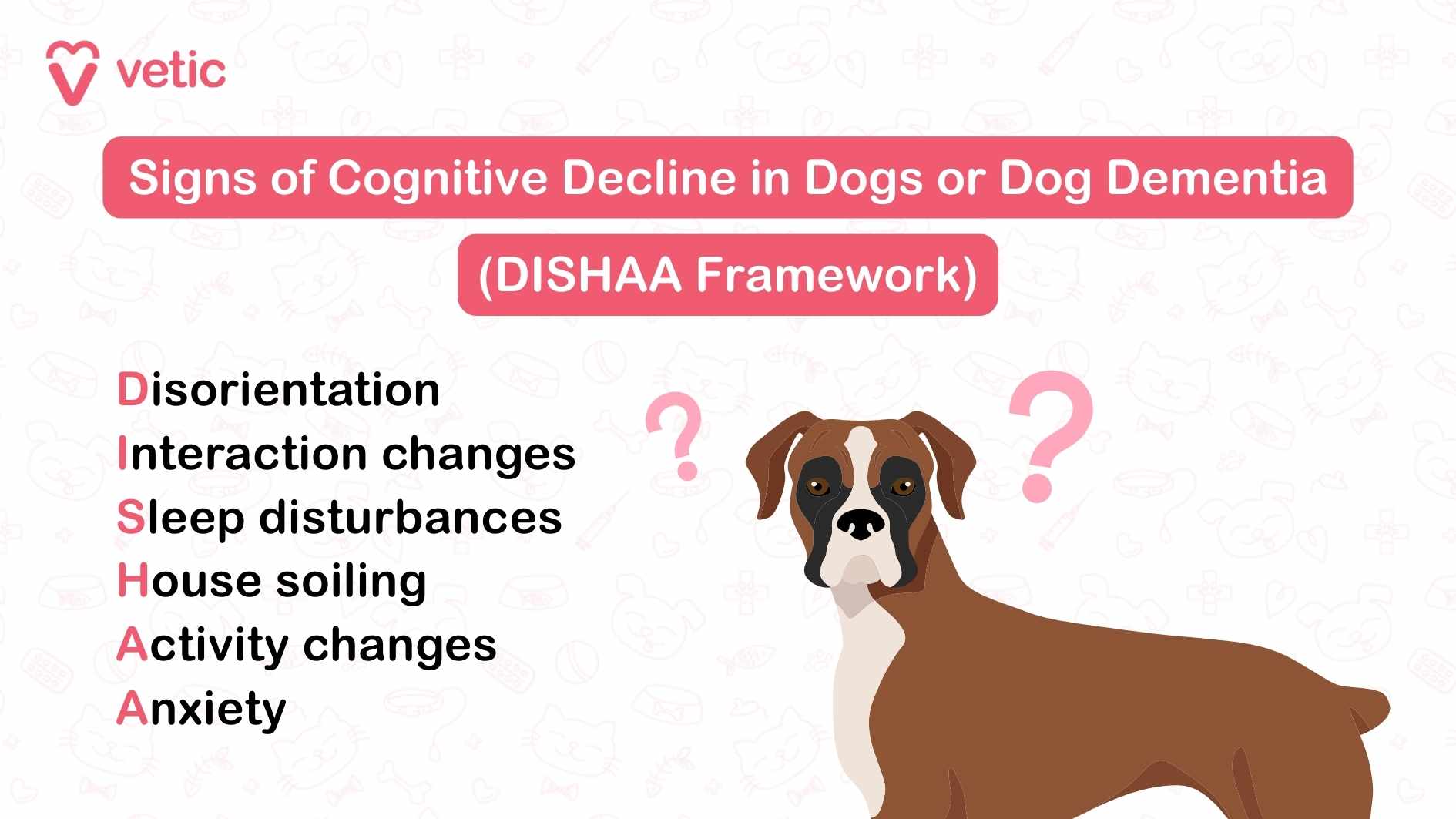 vetic

Signs of Cognitive Decline in Dogs or Dog Dementia

(DISHAA Framework)

Disorientation
Interaction changes
Sleep disturbances
House soiling
Activity changes
Anxiety

?

?